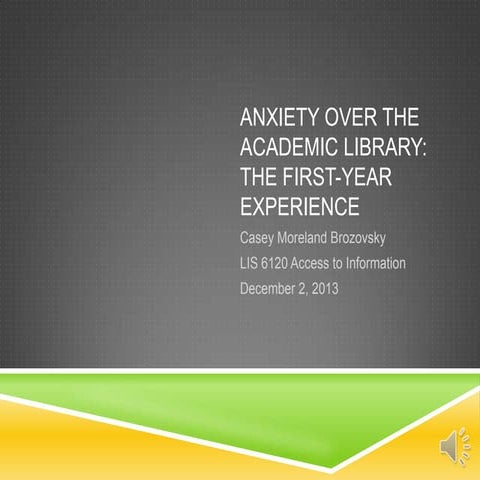 ANXIETY OVER THE ACADEMIC LIBRARY: THE FIRST-YEAR EXPERIENCE

Casey Moreland Brozovsky

LIS 6120 Access to Information

December 2, 2013